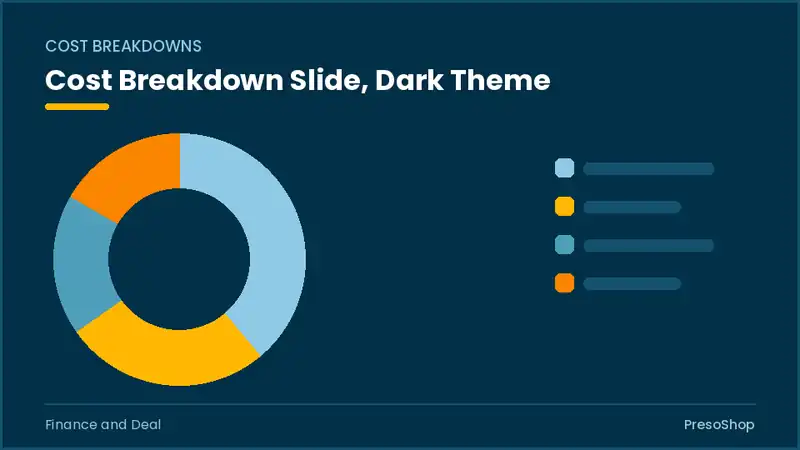 COST BREAKDOWNS

Cost Breakdown Slide, Dark Theme

Finance and Deal

PresoShop